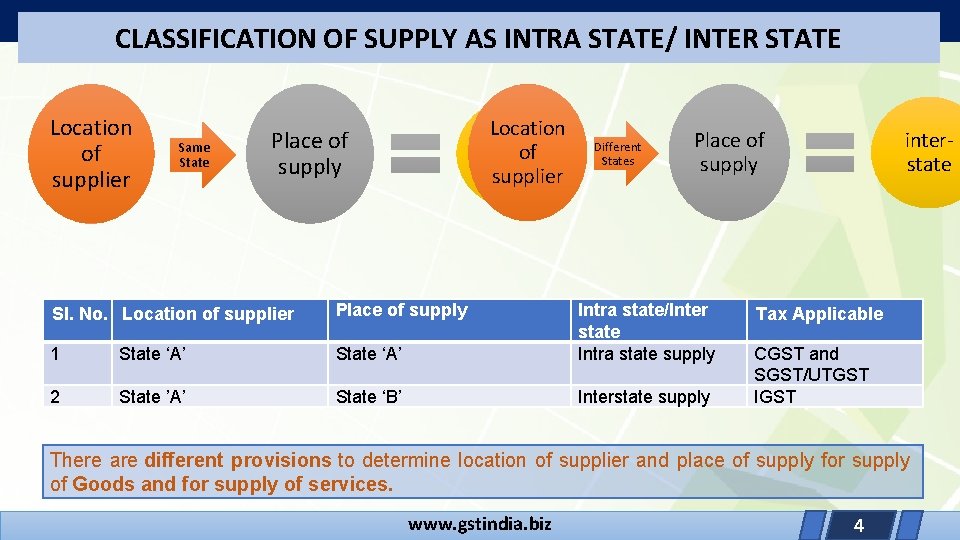 CLASSIFICATION OF SUPPLY AS INTRA STATE/ INTER STATE

Location of supplier

Same State

Place of supply

Location of supplier

Different States

Place of supply

inter-state

| Sl. No. | Location of supplier | Place of supply | Intra state/Inter state | Tax Applicable |
|---|---|---|---|---|
| 1 | State ‘A’ | State ‘A’ | Intra state supply | CGST and SGST/UTGST |
| 2 | State ’A’ | State ‘B’ | Interstate supply | IGST |

There are different provisions to determine location of supplier and place of supply for supply of Goods and for supply of services.

www.gstindia.biz

4